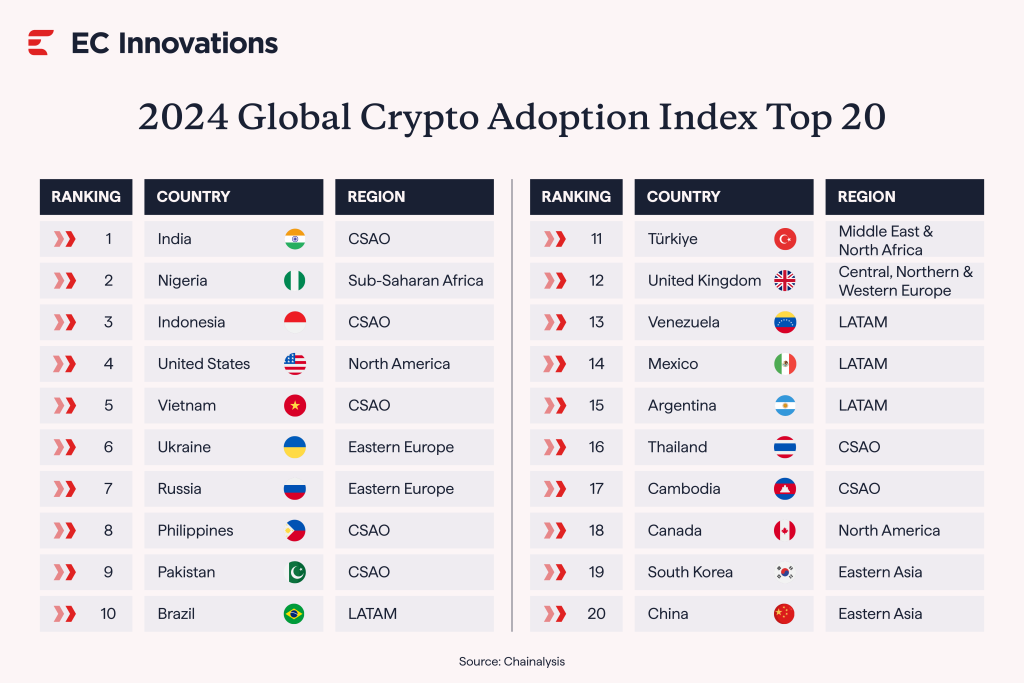 EC Innovations

2024 Global Crypto Adoption Index Top 20

| RANKING | COUNTRY | REGION |
|---|---|---|
| 1 | India | CSAO |
| 2 | Nigeria | Sub-Saharan Africa |
| 3 | Indonesia | CSAO |
| 4 | United States | North America |
| 5 | Vietnam | CSAO |
| 6 | Ukraine | Eastern Europe |
| 7 | Russia | Eastern Europe |
| 8 | Philippines | CSAO |
| 9 | Pakistan | CSAO |
| 10 | Brazil | LATAM |

| RANKING | COUNTRY | REGION |
|---|---|---|
| 11 | Türkiye | Middle East & North Africa |
| 12 | United Kingdom | Central, Northern & Western Europe |
| 13 | Venezuela | LATAM |
| 14 | Mexico | LATAM |
| 15 | Argentina | LATAM |
| 16 | Thailand | CSAO |
| 17 | Cambodia | CSAO |
| 18 | Canada | North America |
| 19 | South Korea | Eastern Asia |
| 20 | China | Eastern Asia |

Source: Chainalysis